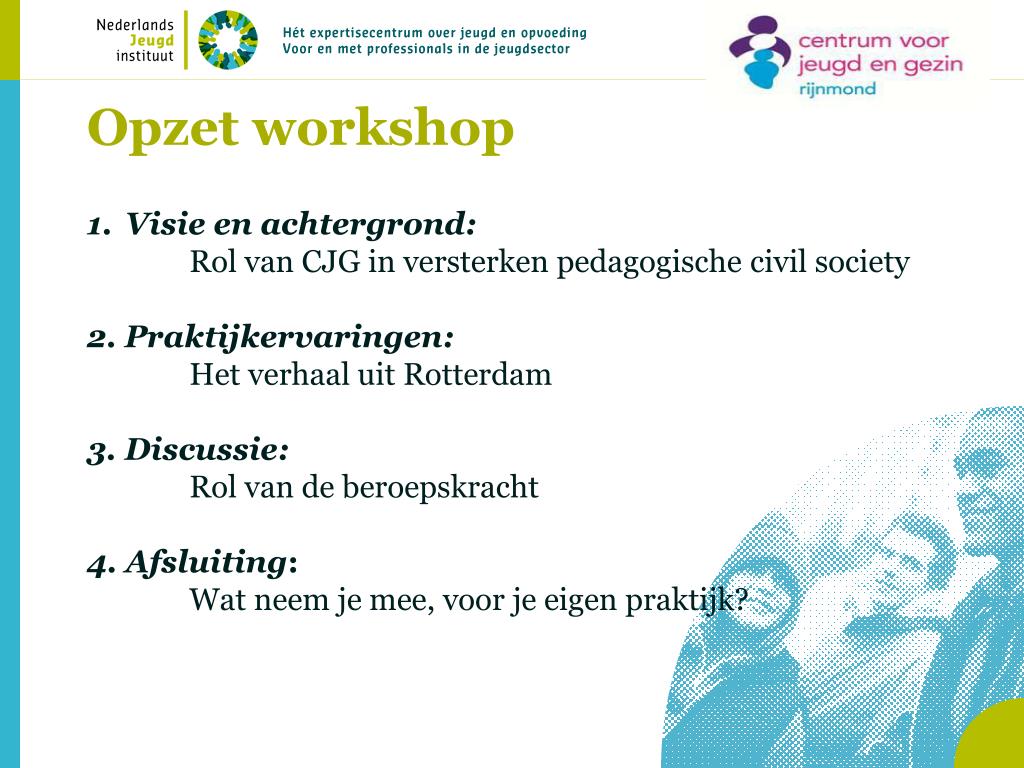 Nederlands Jeugd instituut

Hét expertisecentrum over jeugd en opvoeding
Voor en met professionals in de jeugdsector

centrum voor jeugd en gezin rijnmond

Opzet workshop

1. Visie en achtergrond:
Rol van CJG in versterken pedagogische civil society

2. Praktijkervaringen:
Het verhaal uit Rotterdam

3. Discussie:
Rol van de beroepskracht

4. Afsluiting:
Wat neem je mee, voor je eigen praktijk?